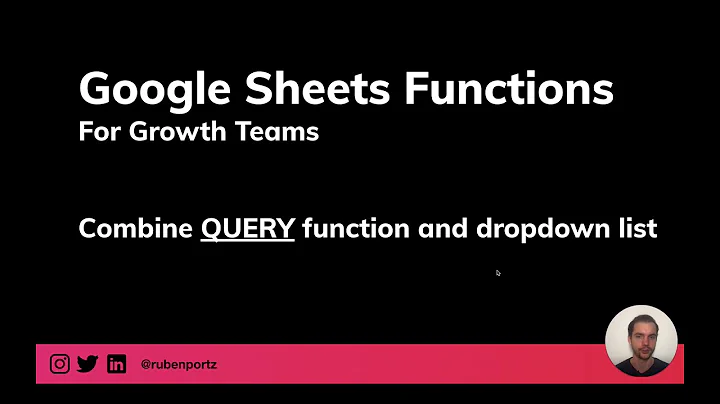 Google Sheets Functions
For Growth Teams

Combine QUERY function and dropdown list

@rubenportz